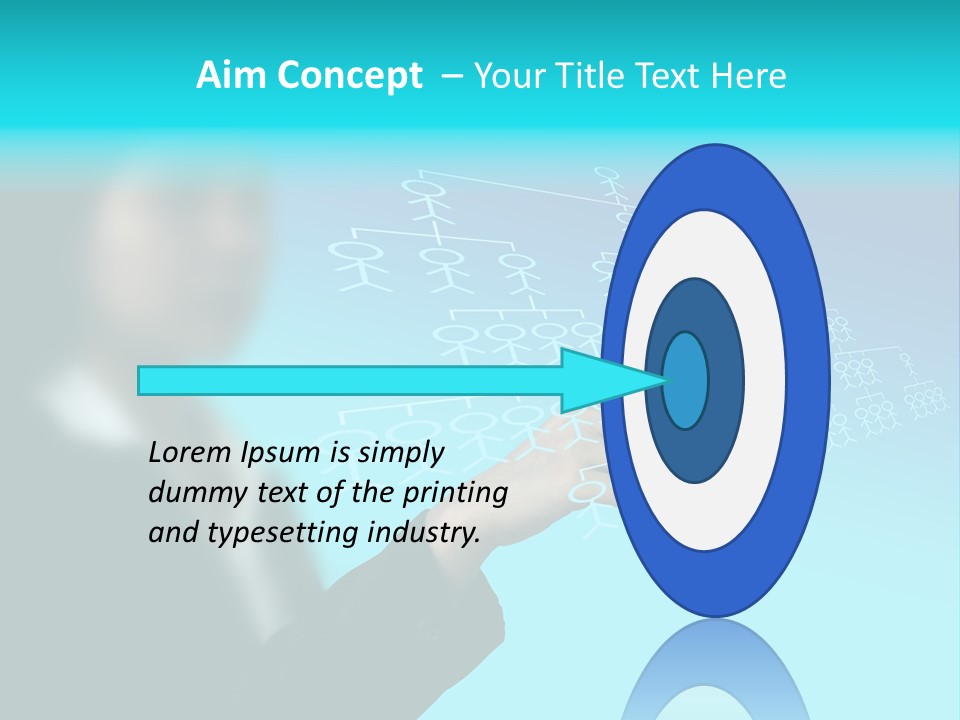 Aim Concept – Your Title Text Here

Lorem Ipsum is simply dummy text of the printing and typesetting industry.